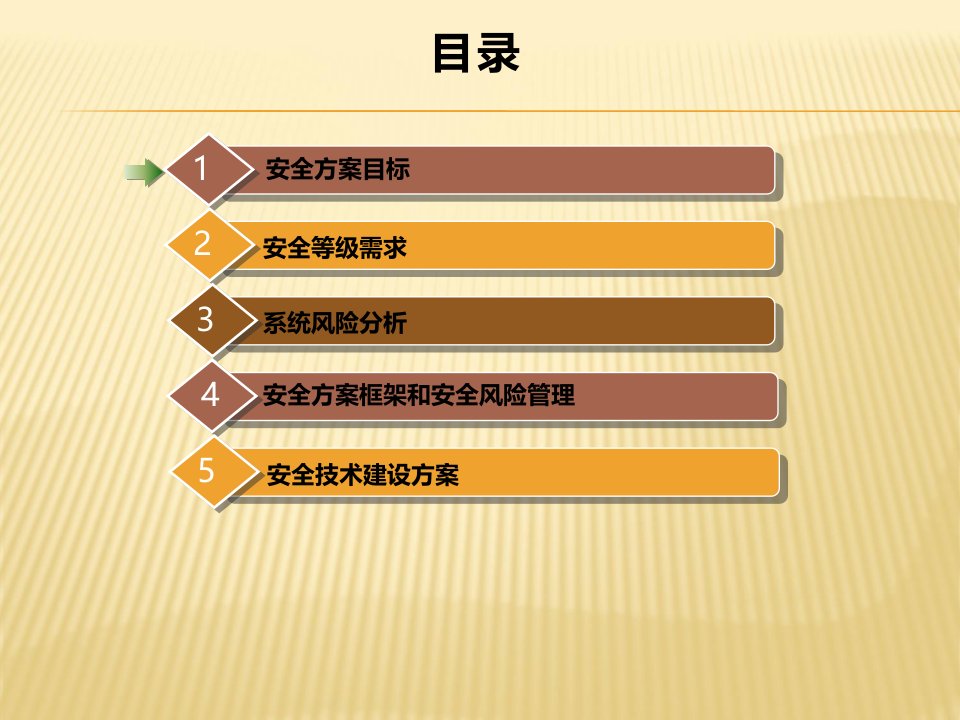 目录

1 安全方案目标

2 安全等级需求

3 系统风险分析

4 安全方案框架和安全风险管理

5 安全技术建设方案